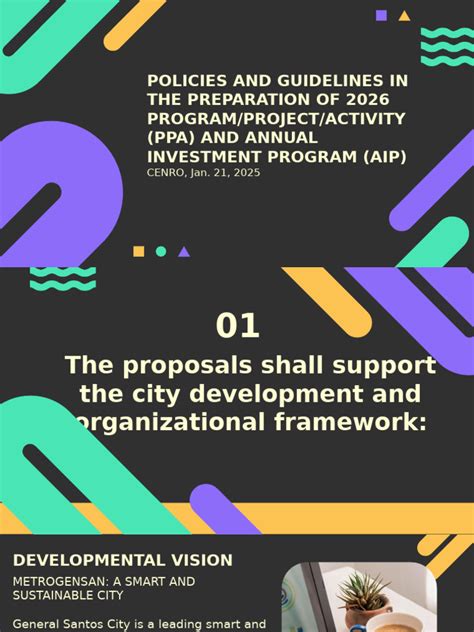 POLICIES AND GUIDELINES IN THE PREPARATION OF 2026 PROGRAM/PROJECT/ACTIVITY (PPA) AND ANNUAL INVESTMENT PROGRAM (AIP)
CENRO, Jan. 21, 2025

01

The proposals shall support the city development and organizational framework:

DEVELOPMENTAL VISION
METROGENSAN: A SMART AND SUSTAINABLE CITY

General Santos City is a leading smart and